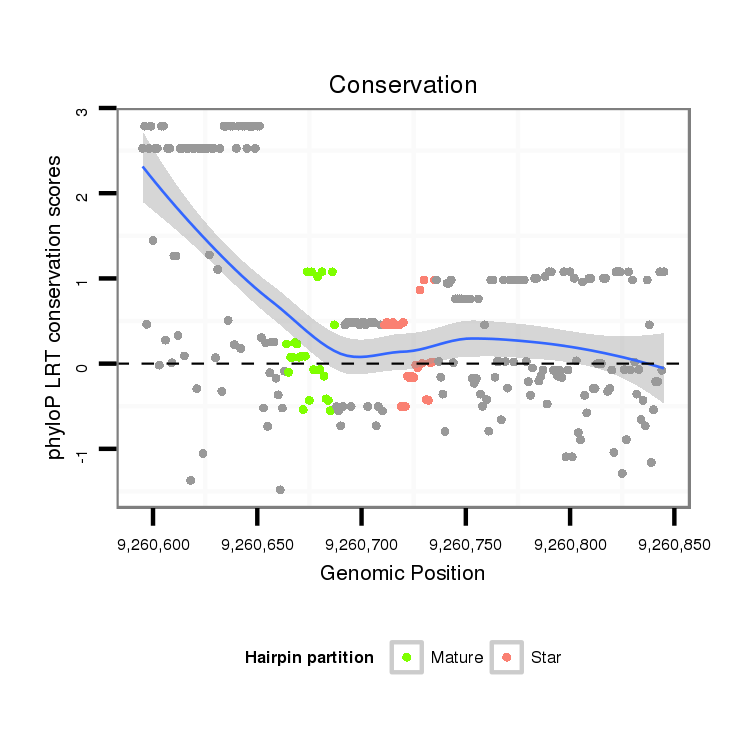 Conservation

phyloP LRT conservation scores

3
2
1
0
-1

9,260,600
9,260,650
9,260,700
9,260,750
9,260,800
9,260,850

Genomic Position

Hairpin partition
Mature
Star